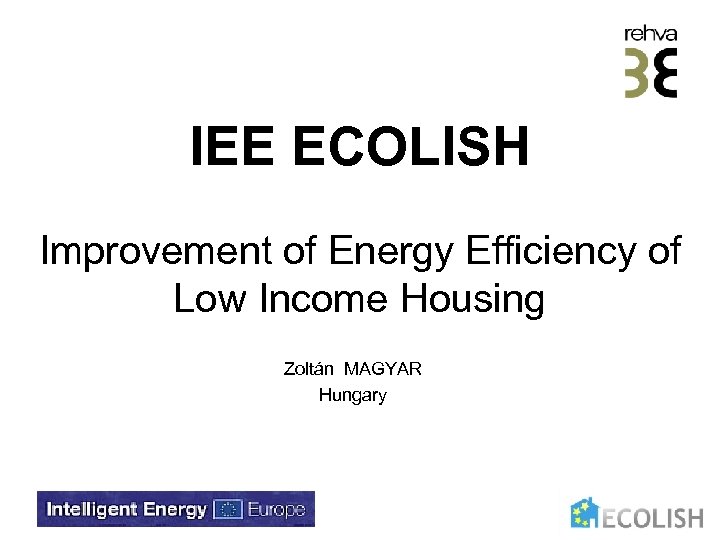 rehva

IEE ECOLISH

Improvement of Energy Efficiency of Low Income Housing

Zoltán MAGYAR
Hungary

Intelligent Energy Europe

ECOLISH